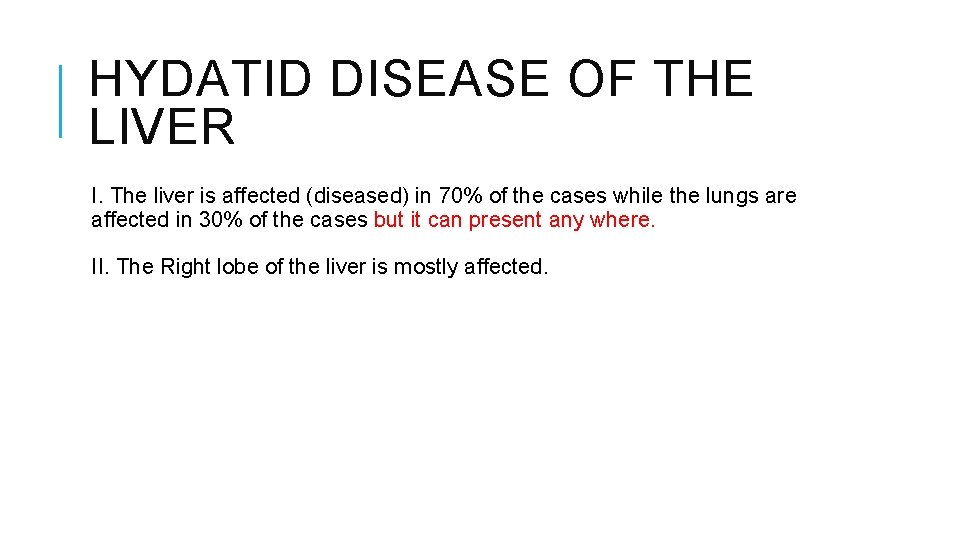 HYDATID DISEASE OF THE LIVER

I. The liver is affected (diseased) in 70% of the cases while the lungs are affected in 30% of the cases but it can present any where.

II. The Right lobe of the liver is mostly affected.